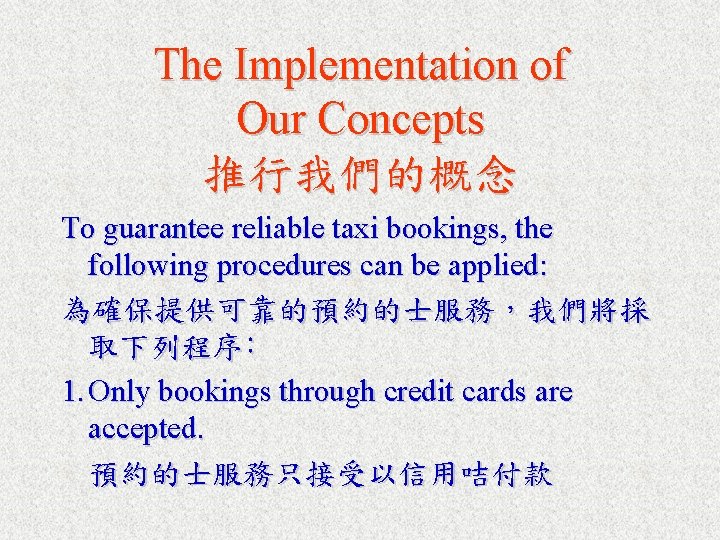 The Implementation of Our Concepts
推行我們的概念

To guarantee reliable taxi bookings, the following procedures can be applied:

為確保提供可靠的預約的士服務，我們將採取下列程序:

1. Only bookings through credit cards are accepted.

預約的士服務只接受以信用咭付款